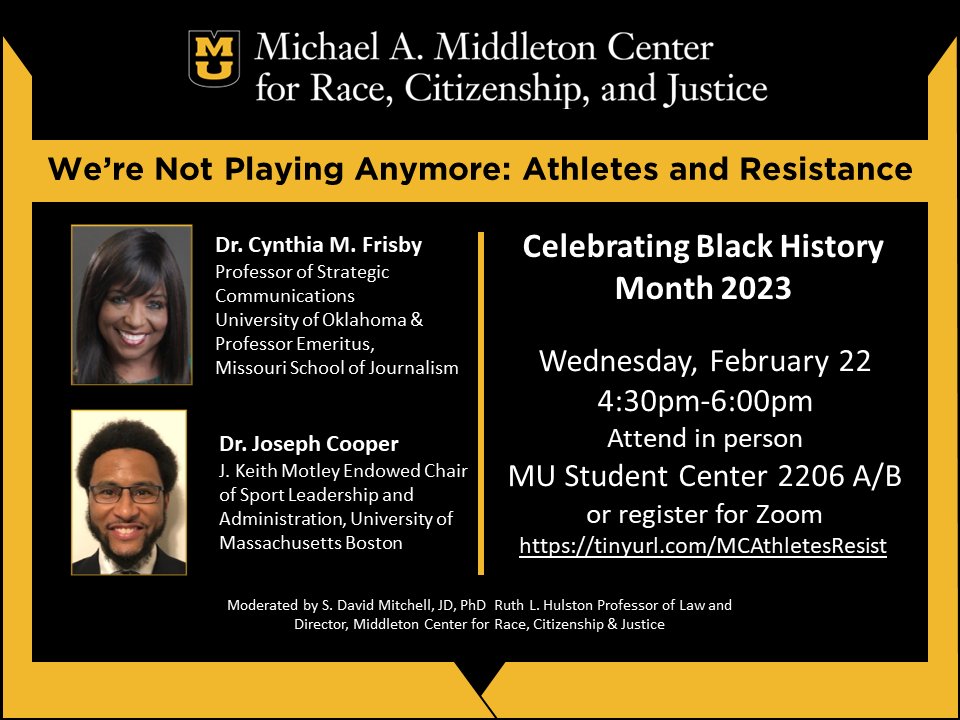 MU Michael A. Middleton Center for Race, Citizenship, and Justice

We're Not Playing Anymore: Athletes and Resistance

Dr. Cynthia M. Frisby
Professor of Strategic Communications
University of Oklahoma &
Professor Emeritus,
Missouri School of Journalism

Dr. Joseph Cooper
J. Keith Motley Endowed Chair of Sport Leadership and Administration, University of Massachusetts Boston

Celebrating Black History Month 2023

Wednesday, February 22
4:30pm-6:00pm
Attend in person
MU Student Center 2206 A/B
or register for Zoom
https://tinyurl.com/MCAthletesResist

Moderated by S. David Mitchell, JD, PhD Ruth L. Hulston Professor of Law and Director, Middleton Center for Race, Citizenship & Justice